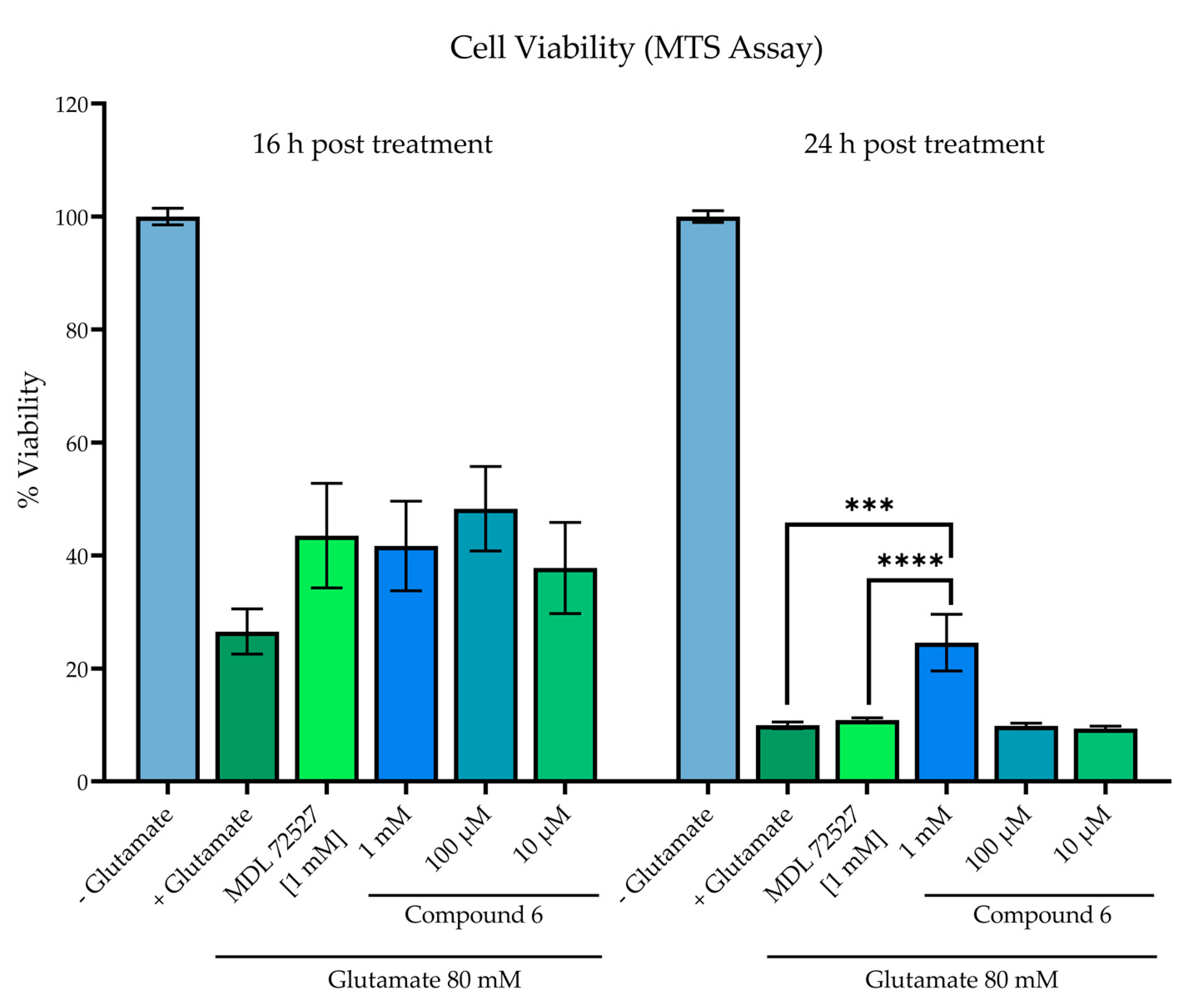 Cell Viability (MTS Assay)

% Viability

120
100
80
60
40
20
0

16 h post treatment

24 h post treatment

***

****

- Glutamate
+ Glutamate
MDL 72527 [1 mM]
1 mM
100 μM
10 μM
Compound 6
Glutamate 80 mM

- Glutamate
+ Glutamate
MDL 72527 [1 mM]
1 mM
100 μM
10 μM
Compound 6
Glutamate 80 mM